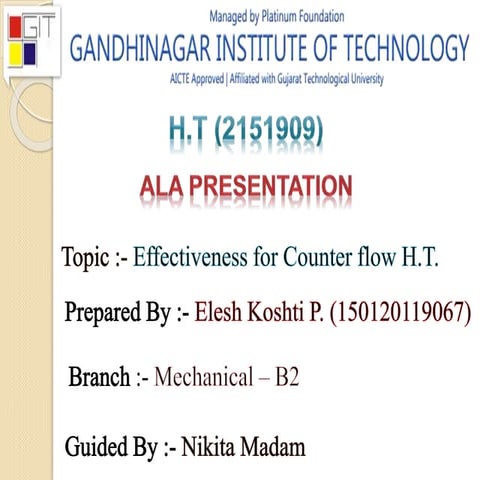 GIT

Managed by Platinum Foundation

GANDHINAGAR INSTITUTE OF TECHNOLOGY

AICTE Approved | Affiliated with Gujarat Technological University

H.T (2151909)

ALA PRESENTATION

Topic :- Effectiveness for Counter flow H.T.

Prepared By :- Elesh Koshti P. (150120119067)

Branch :- Mechanical – B2

Guided By :- Nikita Madam